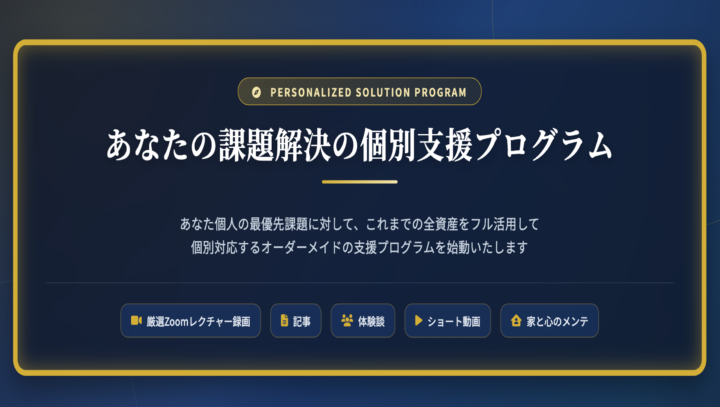 PERSONALIZED SOLUTION PROGRAM

あなたの課題解決の個別支援プログラム

あなた個人の最優先課題に対して、これまでの全資産をフル活用して
個別対応するオーダーメイドの支援プログラムを始動いたします

厳選Zoomレクチャー録画

記事

体験談

ショート動画

家と心のメンテ